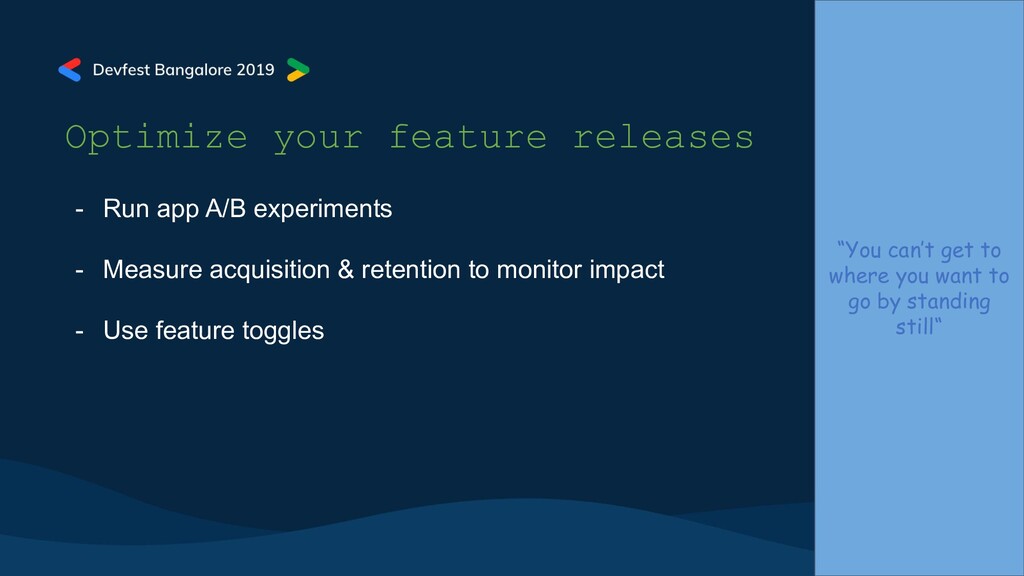 Devfest Bangalore 2019

Optimize your feature releases

- Run app A/B experiments

- Measure acquisition & retention to monitor impact

- Use feature toggles

“You can’t get to where you want to go by standing still“